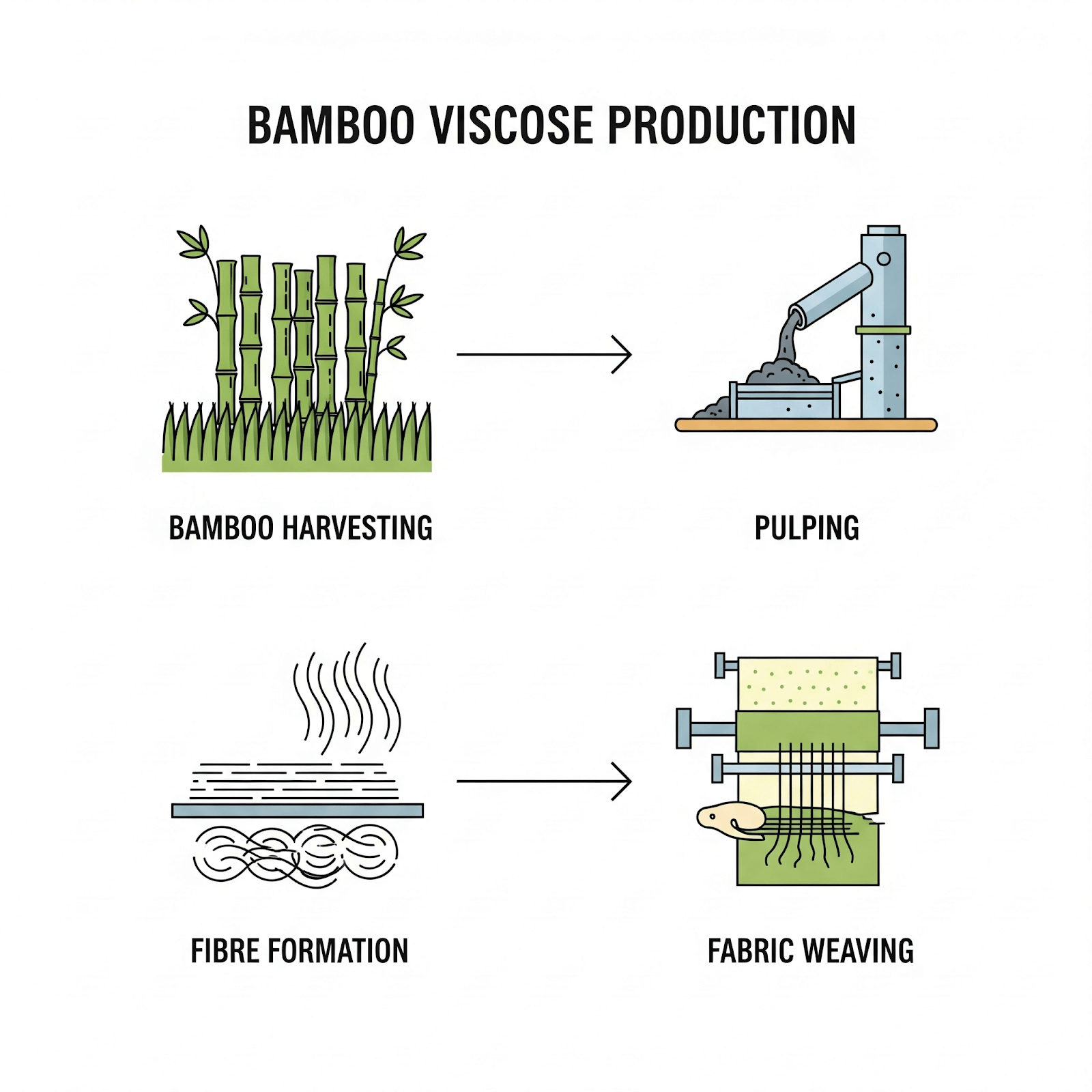 BAMBOO VISCOSE PRODUCTION

BAMBOO HARVESTING

PULPING

FIBRE FORMATION

FABRIC WEAVING